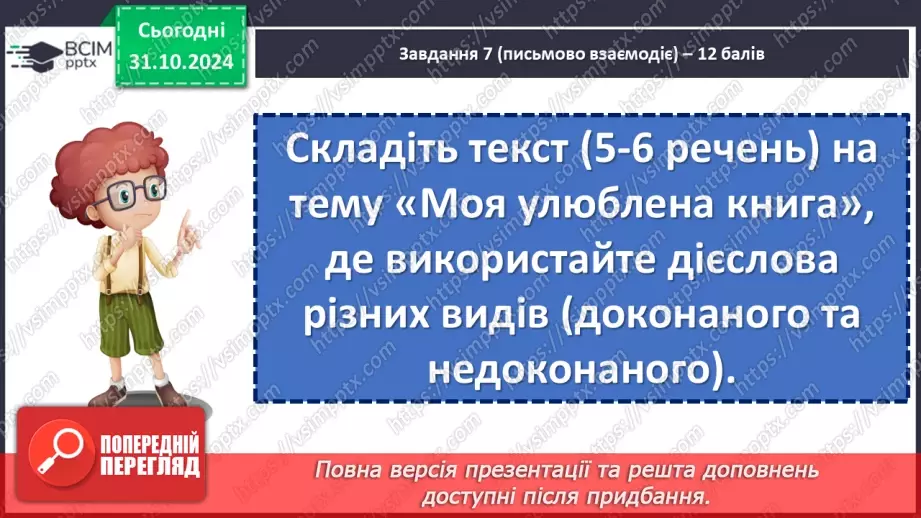 ВСІМ pptx

Сьогодні 31.10.2024

Завдання 7 (письмово взаємодіє) – 12 балів

Складіть текст (5-6 речень) на тему «Моя улюблена книга», де використайте дієслова різних видів (доконаного та недоконаного).

ПОПЕРЕДНІЙ ПЕРЕГЛЯД

Повна версія презентації та решта доповнень доступні після придбання.

https://vsimpptx.com